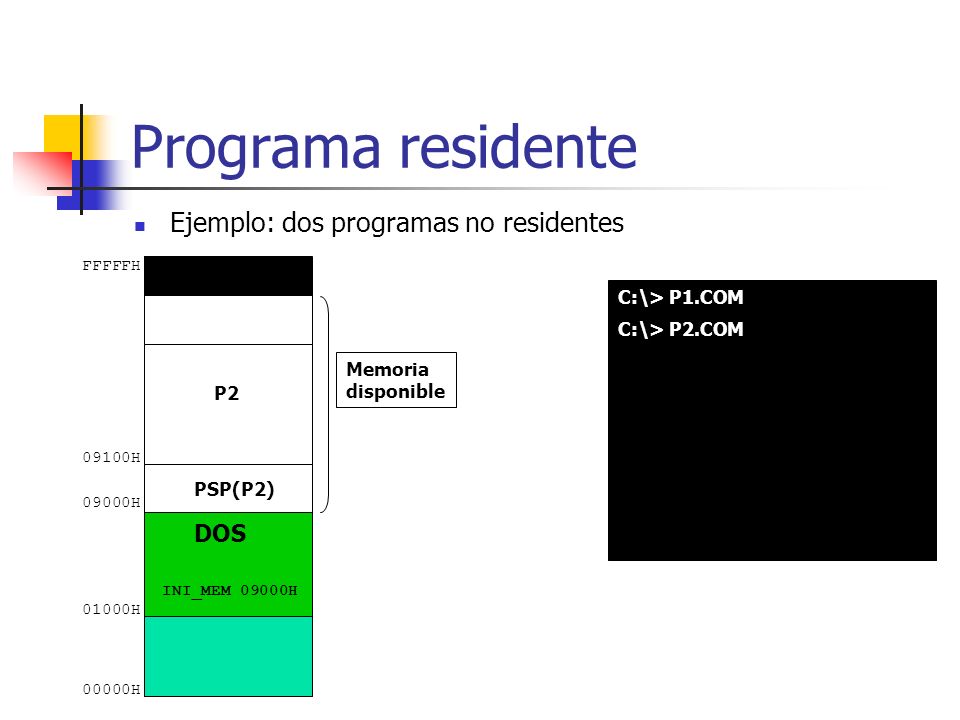 Programa residente

Ejemplo: dos programas no residentes

FFFFFH

P2

09100H

PSP(P2)

09000H

DOS

INI_MEM 09000H

01000H

00000H

Memoria disponible

C:\> P1.COM

C:\> P2.COM